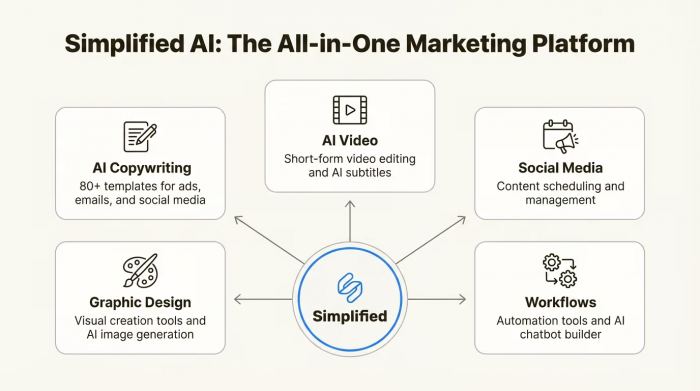 Simplified AI: The All-in-One Marketing Platform

AI Copywriting
80+ templates for ads, emails, and social media

AI Video
Short-form video editing and AI subtitles

Social Media
Content scheduling and management

Graphic Design
Visual creation tools and AI image generation

Simplified

Workflows
Automation tools and AI chatbot builder